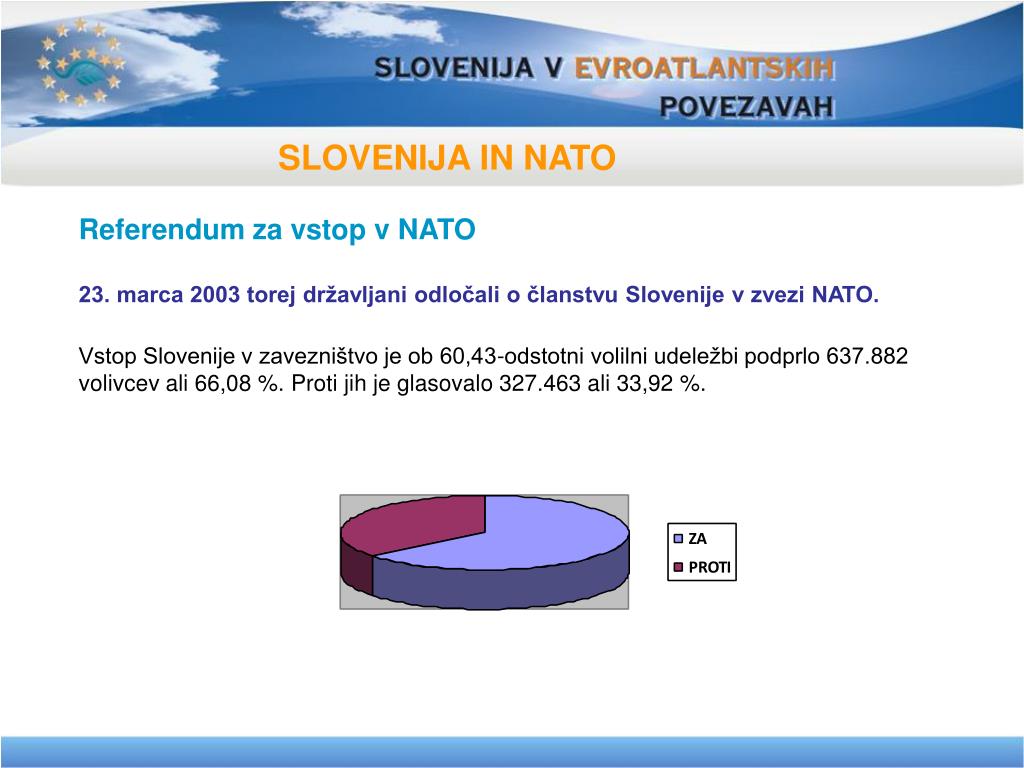 SLOVENIJA V EVROATLANTSKIH POVEZAVAH

SLOVENIJA IN NATO

Referendum za vstop v NATO

23. marca 2003 torej državljani odločali o članstvu Slovenije v zvezi NATO.

Vstop Slovenije v zavezništvo je ob 60,43-odstotni volilni udeležbi podprlo 637.882 volivcev ali 66,08 %. Proti jih je glasovalo 327.463 ali 33,92 %.

ZA
PROTI